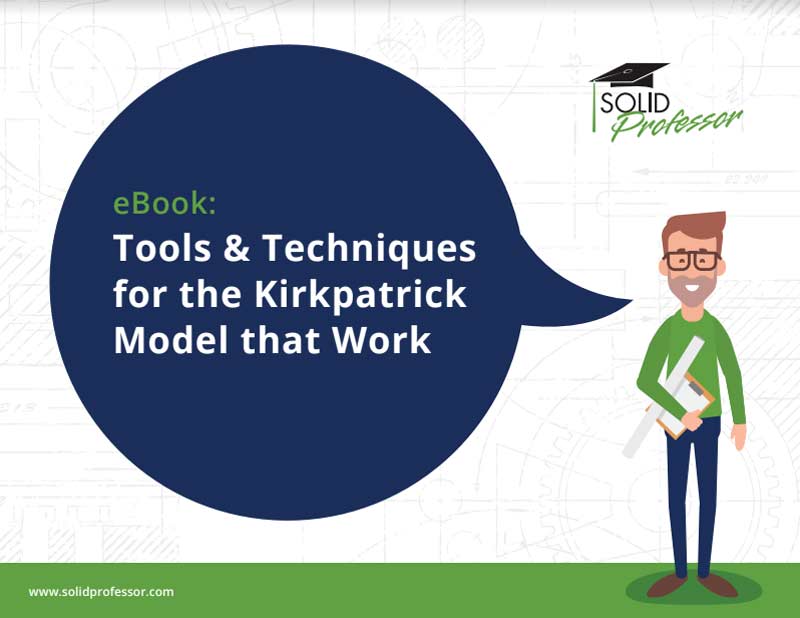 SOLID Professor

eBook:
Tools & Techniques for the Kirkpatrick Model that Work

www.solidprofessor.com